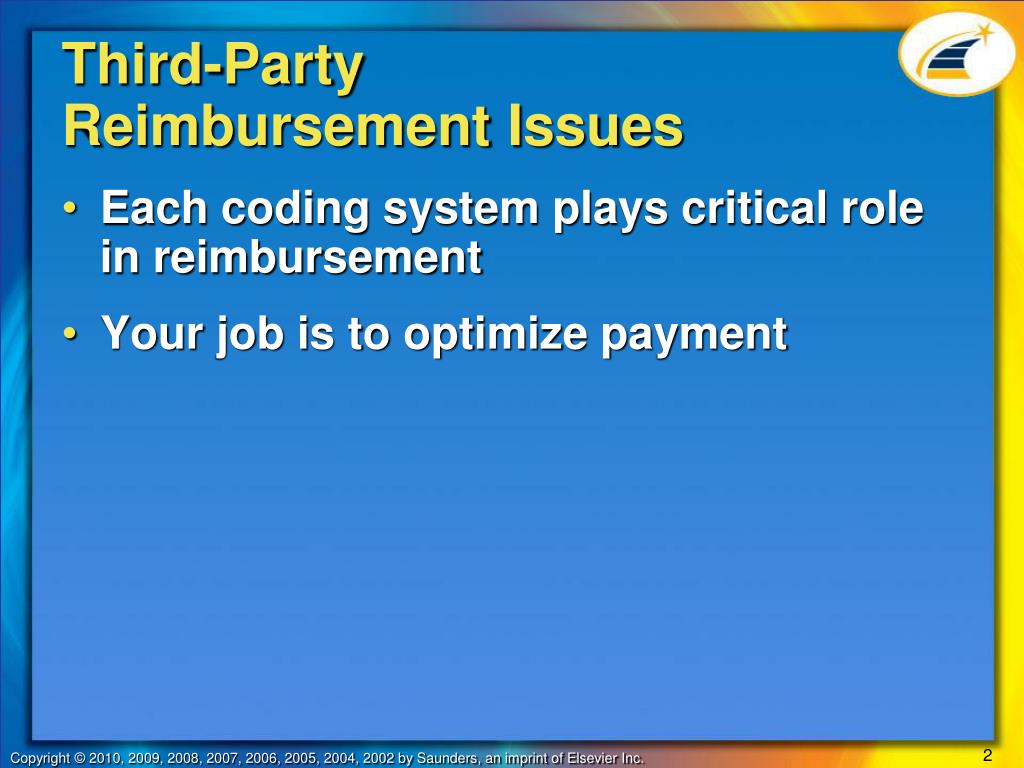 Third-Party
Reimbursement Issues

• Each coding system plays critical role in reimbursement
• Your job is to optimize payment

Copyright © 2010, 2009, 2008, 2007, 2006, 2005, 2004, 2002 by Saunders, an imprint of Elsevier Inc.

2